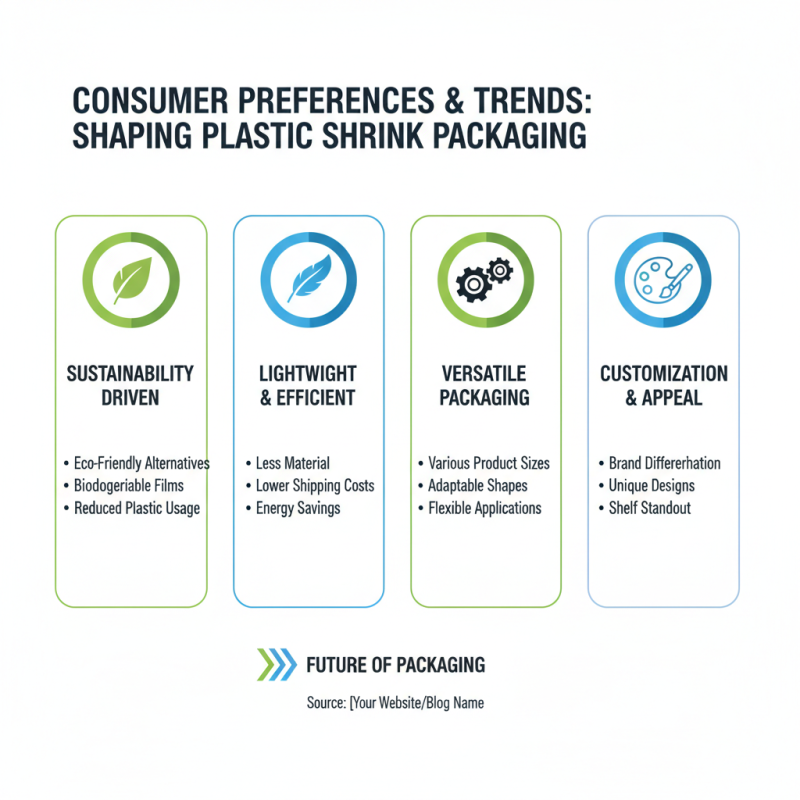 CONSUMER PREFERENCES & TRENDS: SHAPING PLASTIC SHRINK PACKAGING

SUSTAINABILITY DRIVEN

• Eco-Friendly Alternatives
• Biodogeriable Films
• Reduced Plastic Usage

LIGHTWIGHT & EFFICIENT

• Less Material
• Lower Shipping Costs
• Energy Savings

VERSATILE PACKAGING

• Various Product Sizes
• Adaptable Shapes
• Flexible Applications

CUSTOMIZATION & APPEAL

• Brand Differerhation
• Unique Designs
• Shelf Standout

FUTURE OF PACKAGING

Source: [Your Website/Blog Name